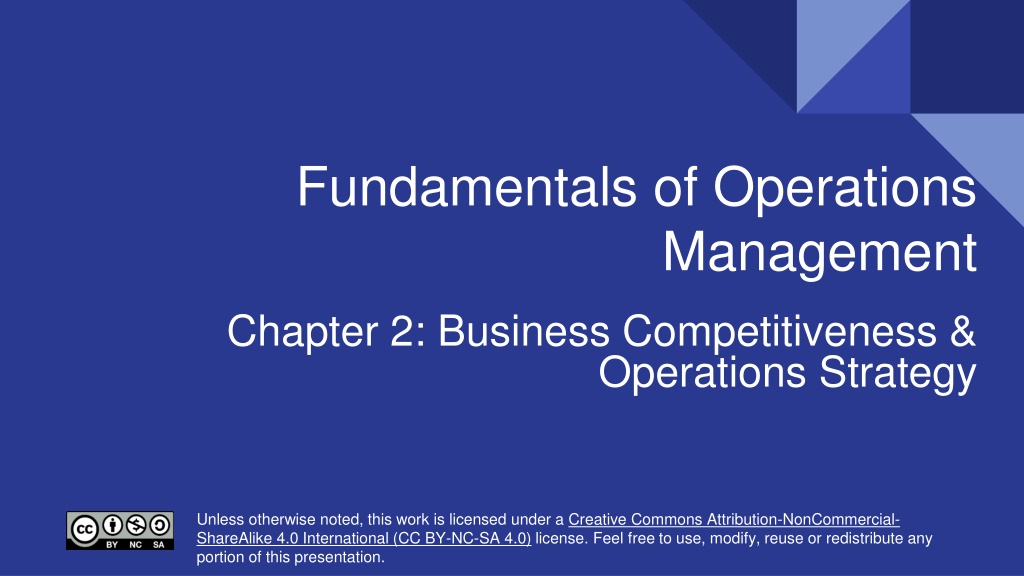 Fundamentals of Operations Management

Chapter 2: Business Competitiveness & Operations Strategy

BY NC SA

Unless otherwise noted, this work is licensed under a Creative Commons Attribution-NonCommercial-ShareAlike 4.0 International (CC BY-NC-SA 4.0) license. Feel free to use, modify, reuse or redistribute any portion of this presentation.